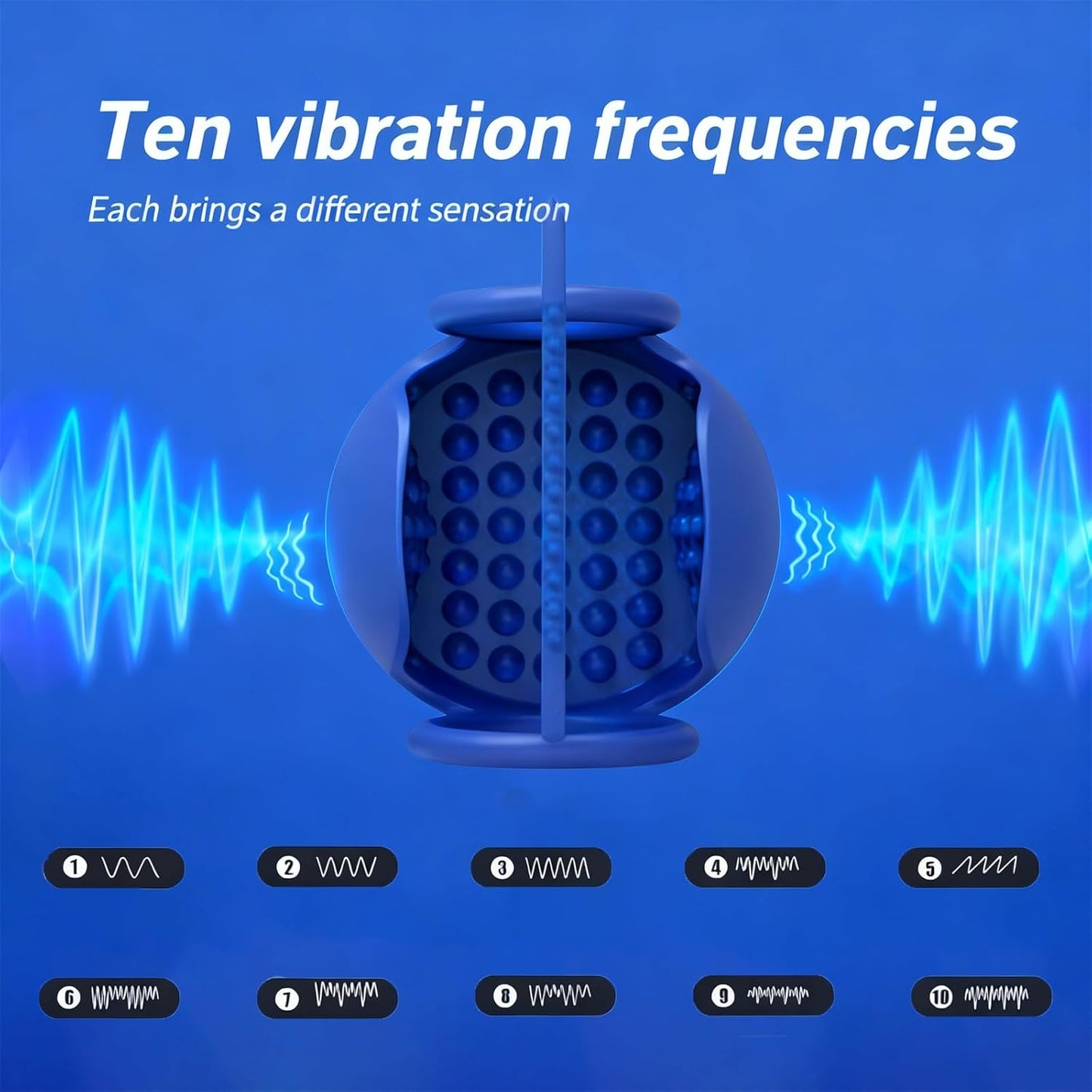 Ten vibration frequencies

Each brings a different sensation

1

2

3

4

5

6

7

8

9

10